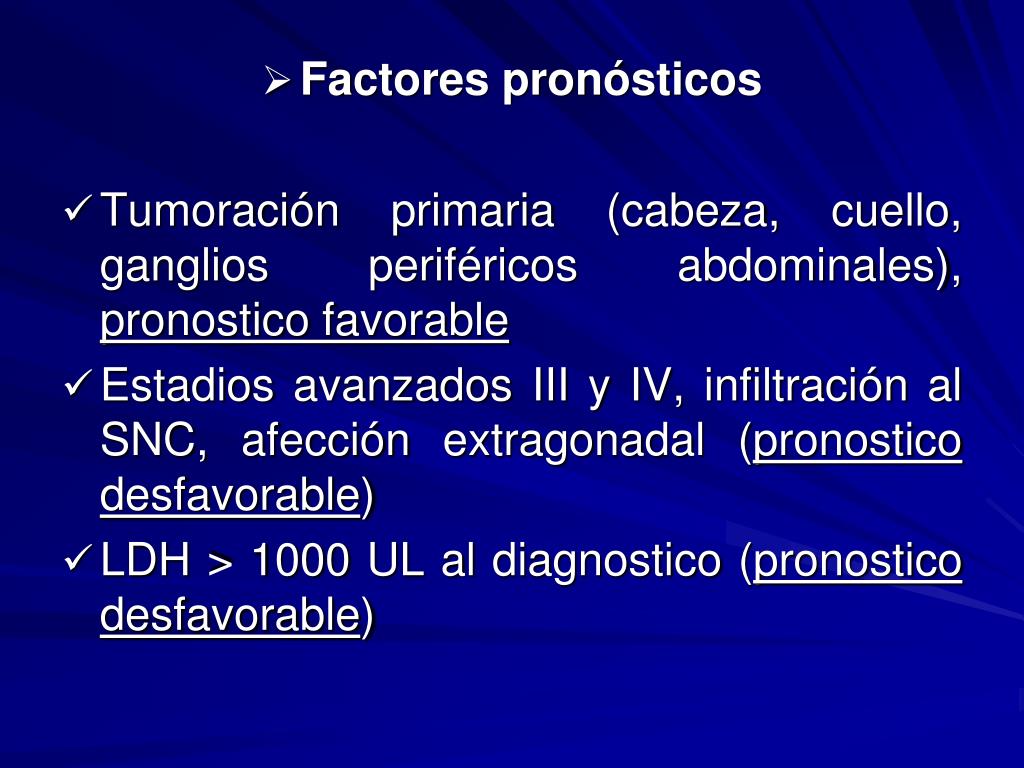 ➢ Factores pronósticos

✓ Tumoración primaria (cabeza, cuello, ganglios periféricos abdominales), pronostico favorable

✓ Estadios avanzados III y IV, infiltración al SNC, afección extragonadal (pronostico desfavorable)

✓ LDH > 1000 UL al diagnostico (pronostico desfavorable)